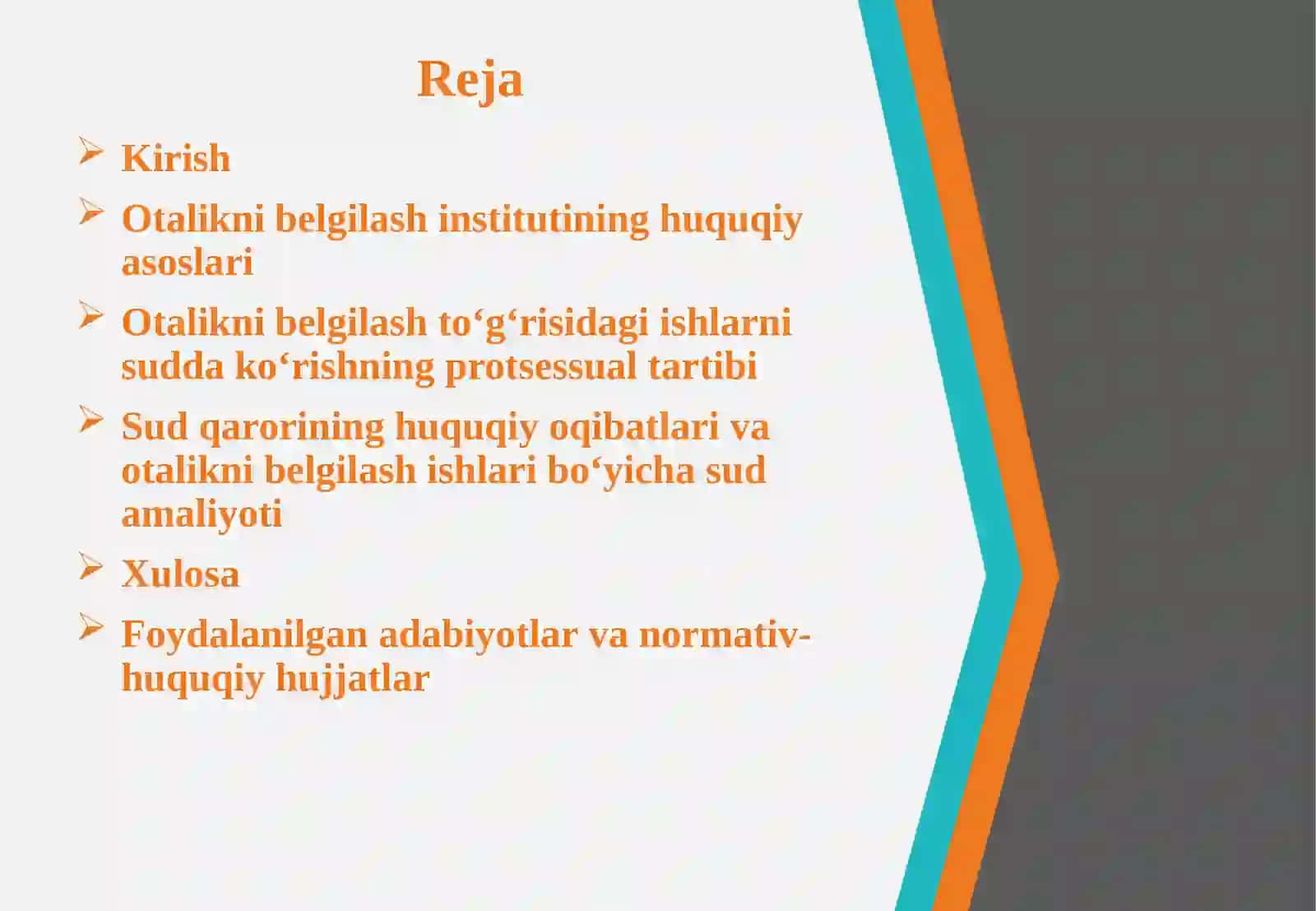 Reja

➢ Kirish

➢ Otalikni belgilash institutining huquqiy asoslari

➢ Otalikni belgilash to‘g‘risidagi ishlarni sudda ko‘rishning protsessual tartibi

➢ Sud qarorining huquqiy oqibatlari va otalikni belgilash ishlari bo‘yicha sud amaliyoti

➢ Xulosa

➢ Foydalanilgan adabiyotlar va normativ-huquqiy hujjatlar